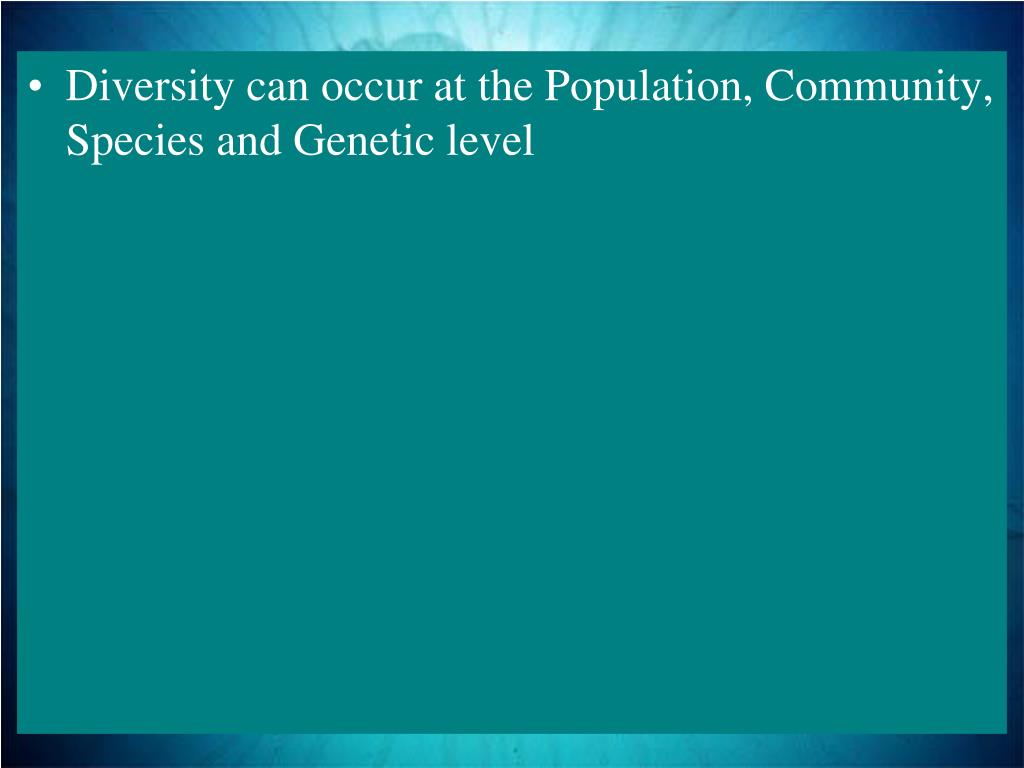 • Diversity can occur at the Population, Community, Species and Genetic level